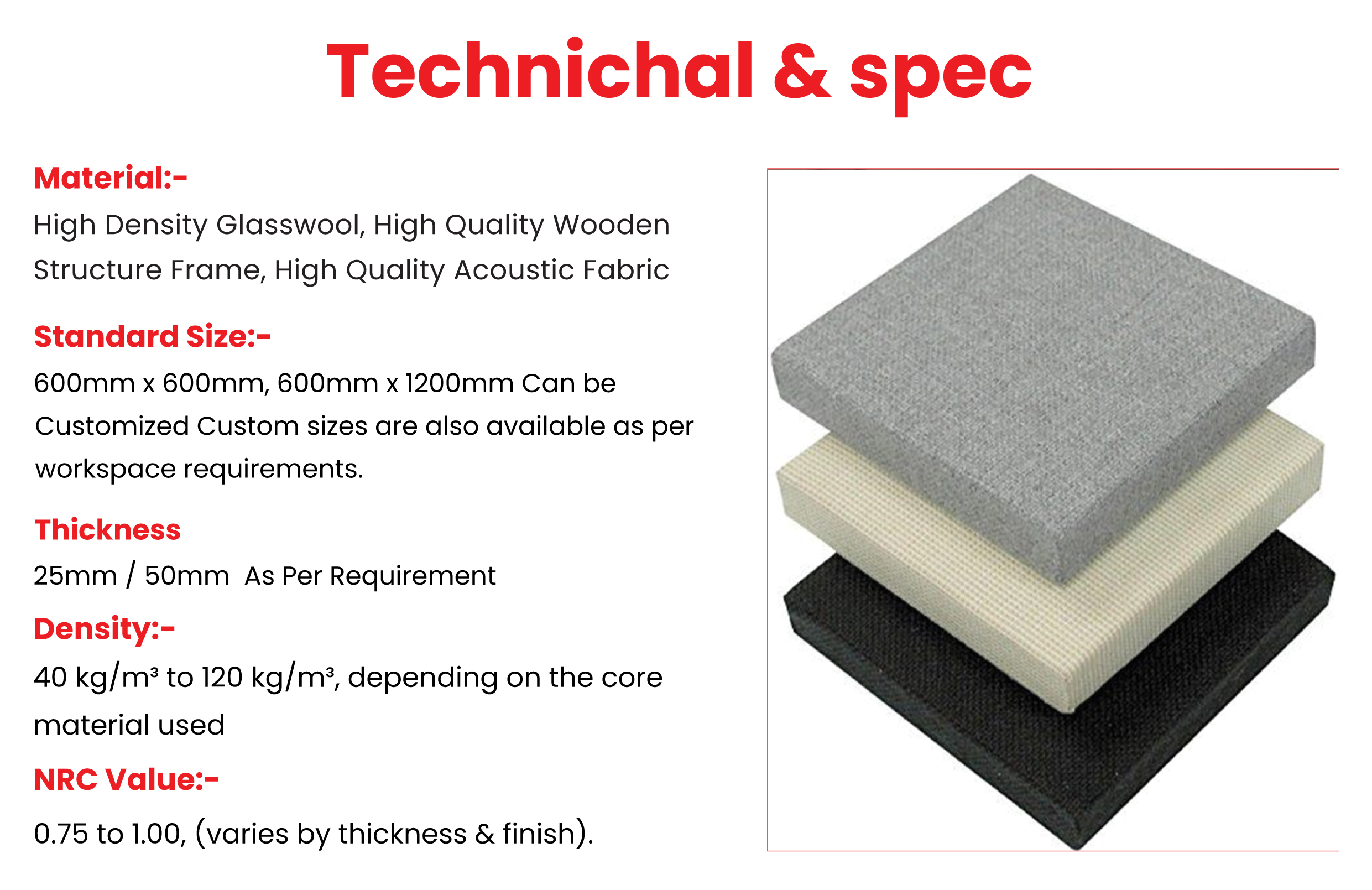 Technichal & spec

Material:-

High Density Glasswool, High Quality Wooden Structure Frame, High Quality Acoustic Fabric

Standard Size:-

600mm x 600mm, 600mm x 1200mm Can be Customized Custom sizes are also available as per workspace requirements.

Thickness

25mm / 50mm As Per Requirement

Density:-

40 kg/m³ to 120 kg/m³, depending on the core material used

NRC Value:-

0.75 to 1.00, (varies by thickness & finish).